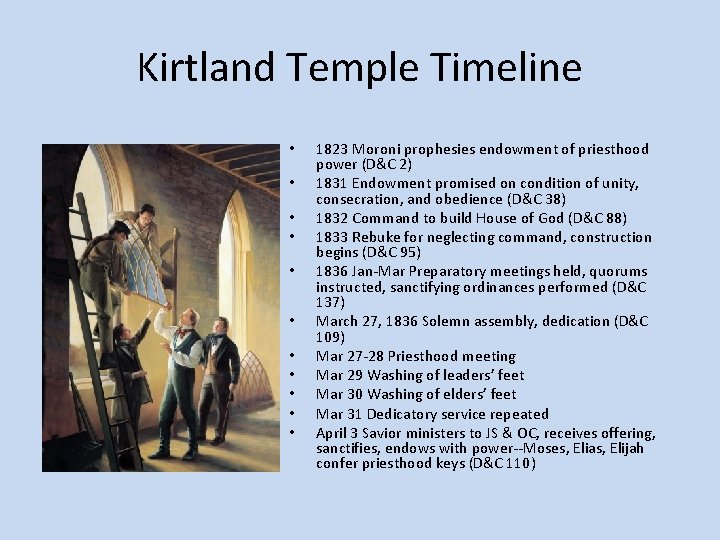 Kirtland Temple Timeline

• 1823 Moroni prophesies endowment of priesthood power (D&C 2)
• 1831 Endowment promised on condition of unity, consecration, and obedience (D&C 38)
• 1832 Command to build House of God (D&C 88)
• 1833 Rebuke for neglecting command, construction begins (D&C 95)
• 1836 Jan-Mar Preparatory meetings held, quorums instructed, sanctifying ordinances performed (D&C 137)
• March 27, 1836 Solemn assembly, dedication (D&C 109)
• Mar 27-28 Priesthood meeting
• Mar 29 Washing of leaders' feet
• Mar 30 Washing of elders' feet
• Mar 31 Dedicatory service repeated
• April 3 Savior ministers to JS & OC, receives offering, sanctifies, endows with power--Moses, Elias, Elijah confer priesthood keys (D&C 110)